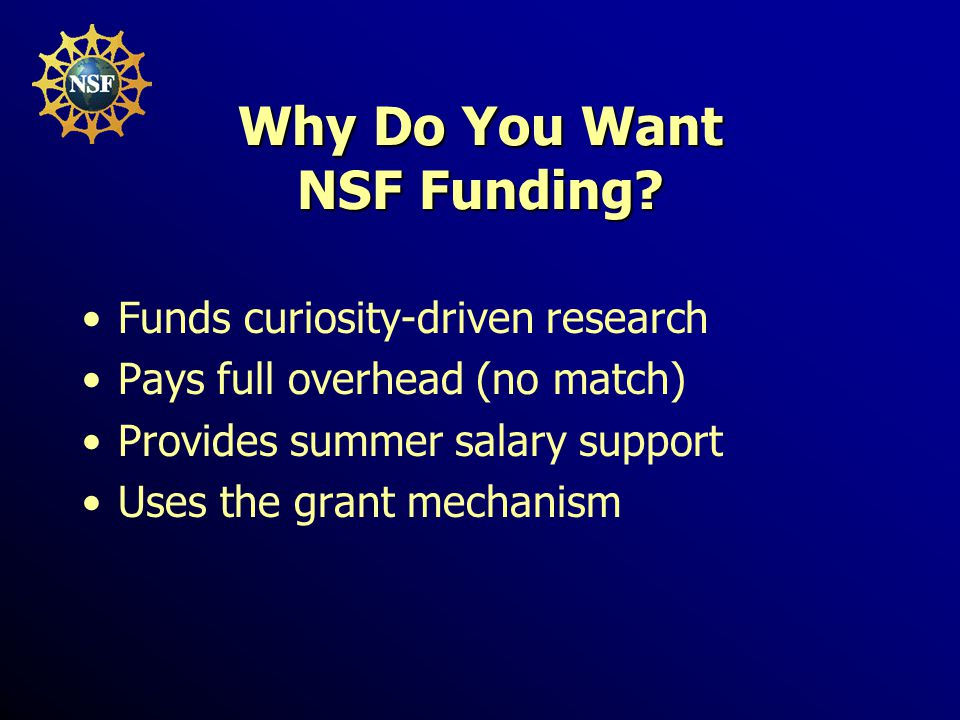 NSF

Why Do You Want NSF Funding?

• Funds curiosity-driven research
• Pays full overhead (no match)
• Provides summer salary support
• Uses the grant mechanism